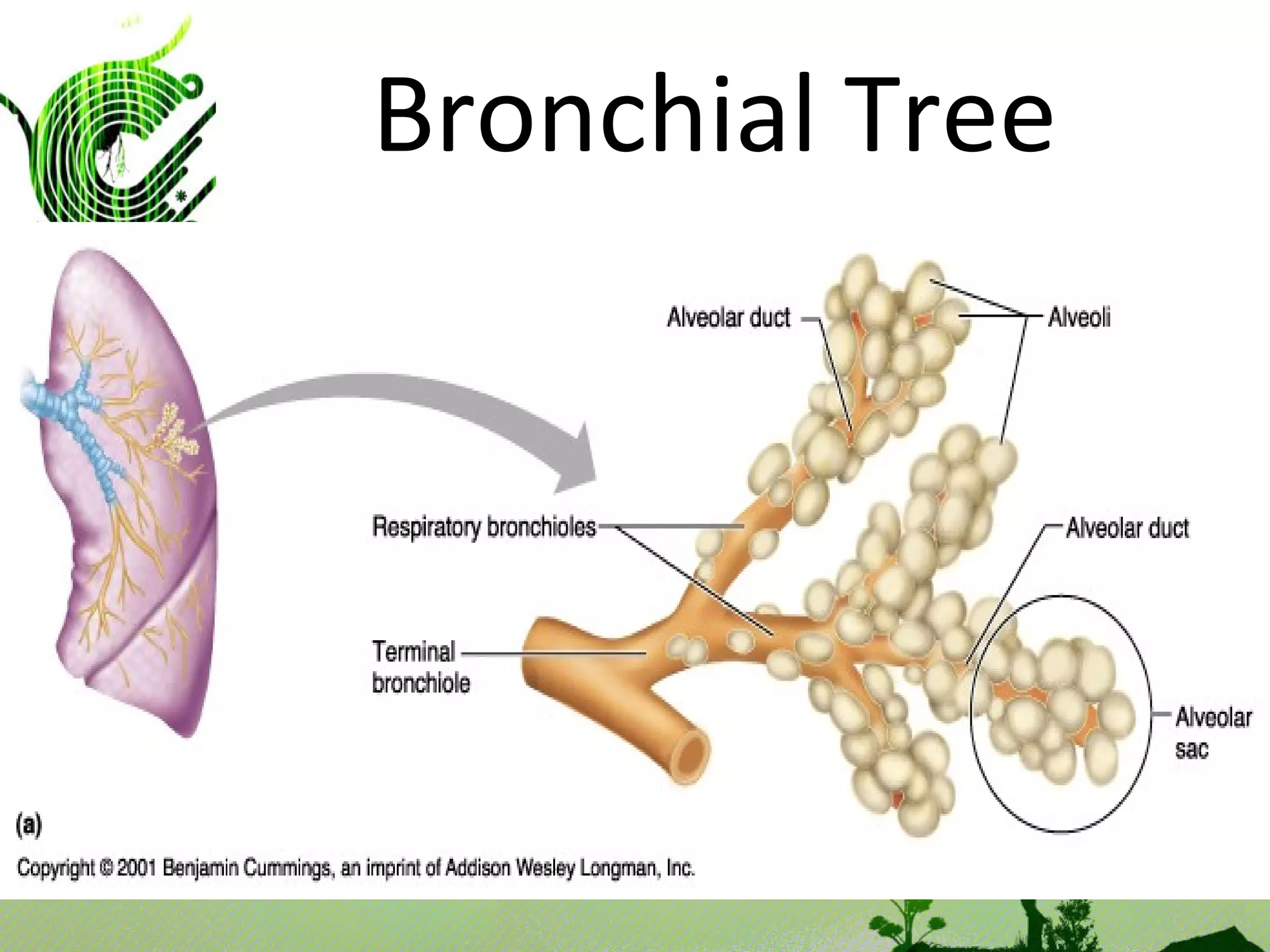 Bronchial Tree

Alveolar duct

Alveoli

Respiratory bronchioles

Alveolar duct

Terminal bronchiole

Alveolar sac

(a)

Copyright © 2001 Benjamin Cummings, an imprint of Addison Wesley Longman, Inc.